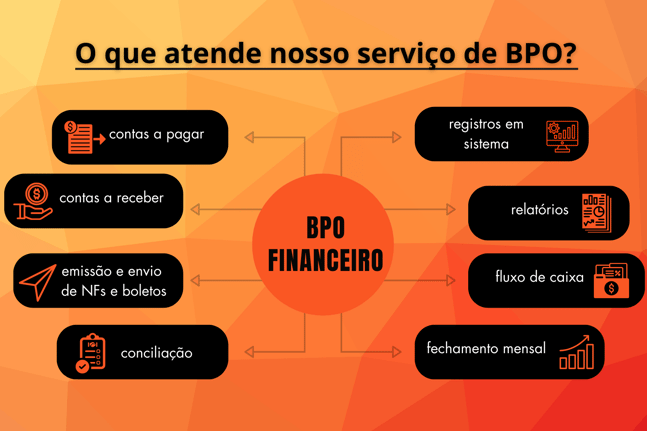 O que atende nosso serviço de BPO?

contas a pagar

contas a receber

emissão e envio de NFs e boletos

conciliação

BPO FINANCEIRO

registros em sistema

relatórios

fluxo de caixa

fechamento mensal